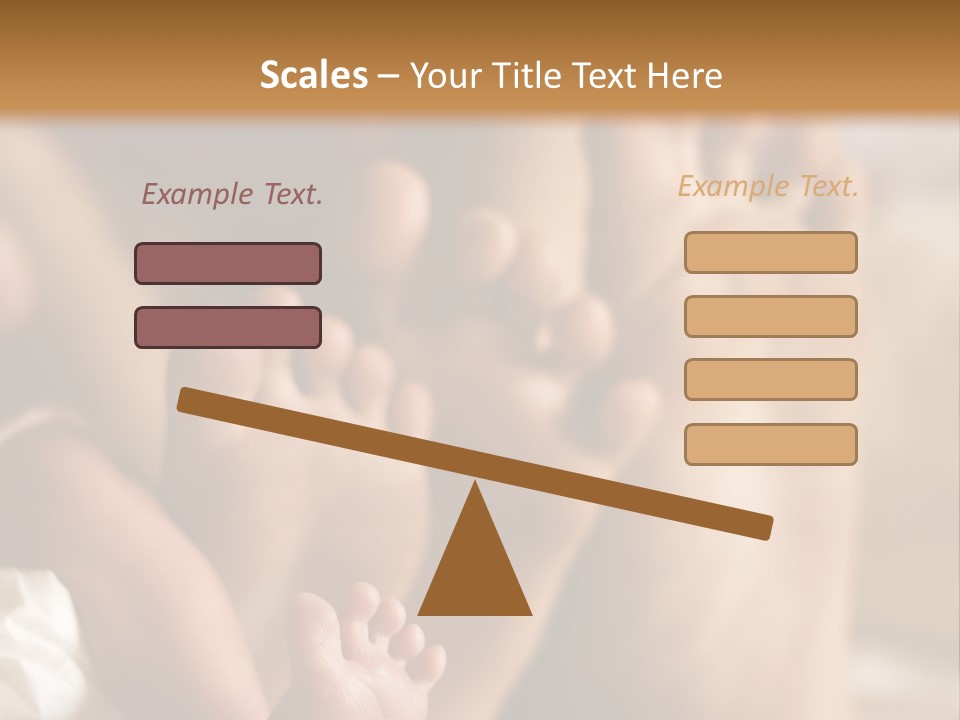 Scales – Your Title Text Here

Example Text.

Example Text.